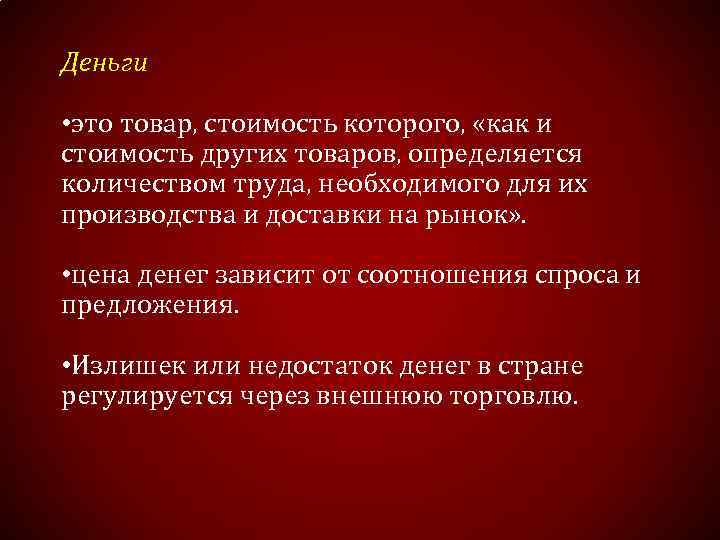 Деньги

•это товар, стоимость которого, «как и стоимость других товаров, определяется количеством труда, необходимого для их производства и доставки на рынок».

•цена денег зависит от соотношения спроса и предложения.

•Излишек или недостаток денег в стране регулируется через внешнюю торговлю.